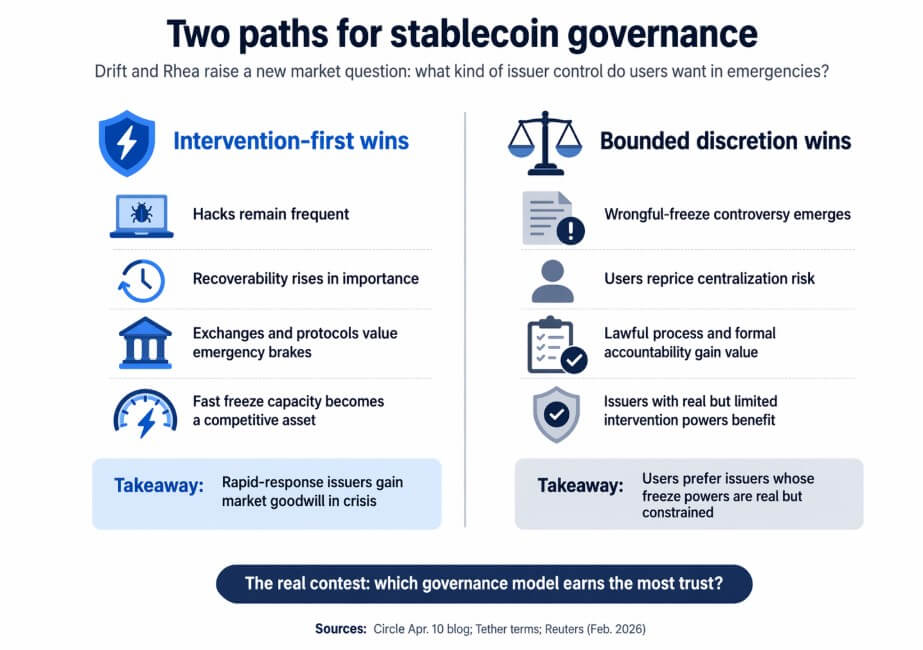 Two paths for stablecoin governance

Drift and Rhea raise a new market question: what kind of issuer control do users want in emergencies?

Intervention-first wins

Hacks remain frequent

Recoverability rises in importance

Exchanges and protocols value emergency brakes

Fast freeze capacity becomes a competitive asset

Takeaway: Rapid-response issuers gain market goodwill in crisis

Bounded discretion wins

Wrongful-freeze controversy emerges

Users reprice centralization risk

Lawful process and formal accountability gain value

Issuers with real but limited intervention powers benefit

Takeaway: Users prefer issuers whose freeze powers are real but constrained

The real contest: which governance model earns the most trust?

Sources: Circle Apr. 10 blog; Tether terms; Reuters (Feb. 2026)